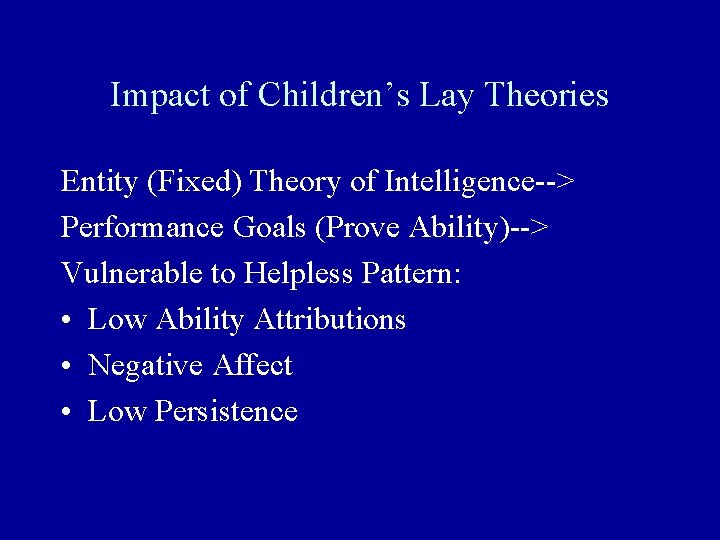 Impact of Children's Lay Theories

Entity (Fixed) Theory of Intelligence-->
Performance Goals (Prove Ability)-->
Vulnerable to Helpless Pattern:
• Low Ability Attributions
• Negative Affect
• Low Persistence